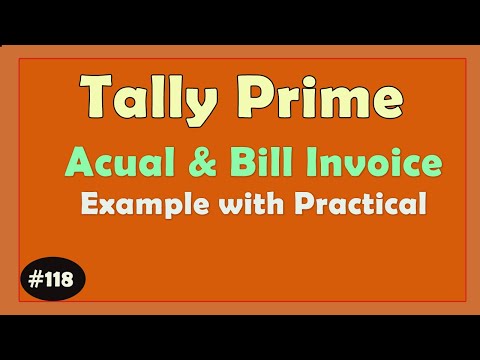 Tally Prime

Acual & Bill Invoice

Example with Practical

#118